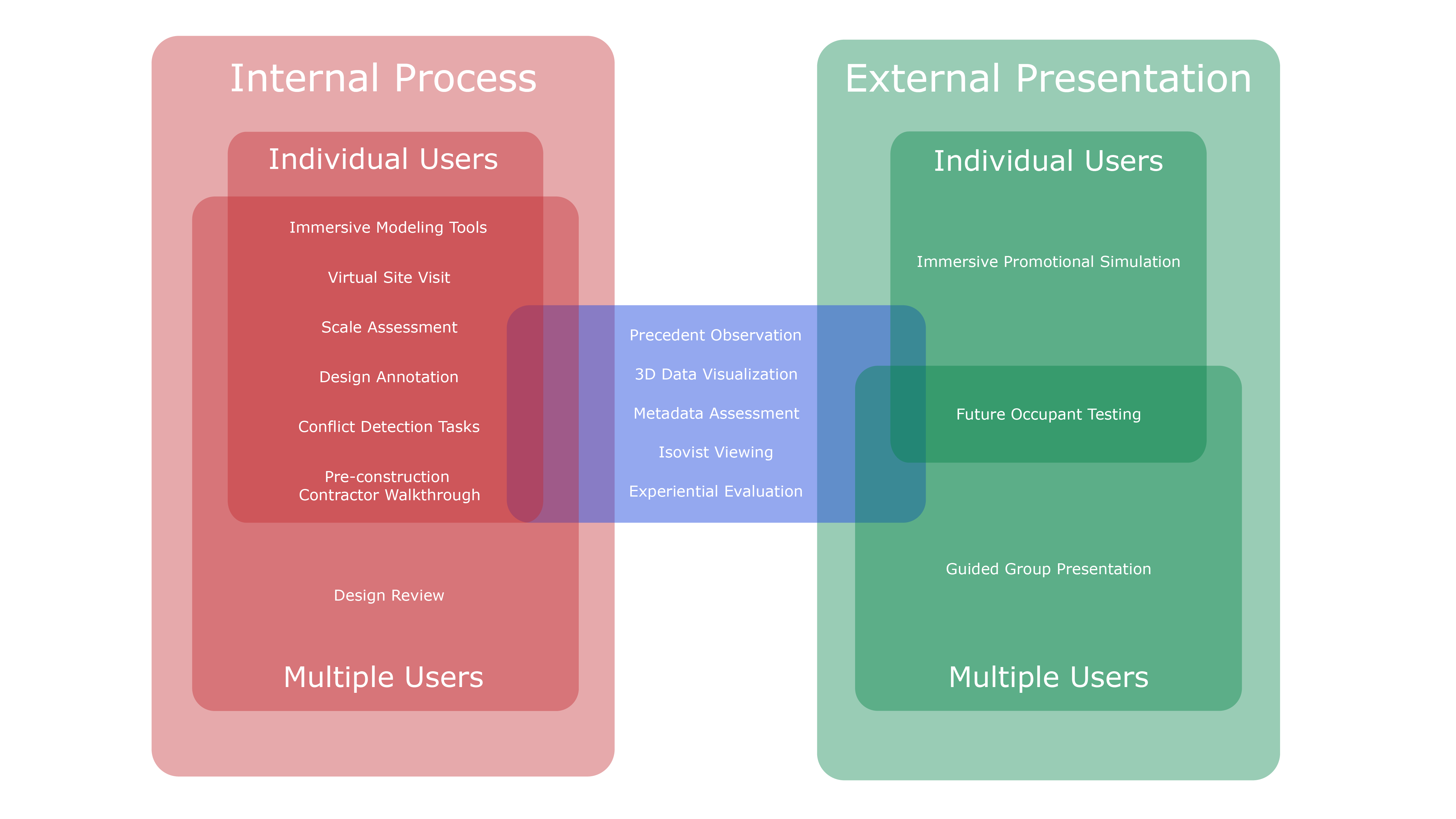 Internal Process

Individual Users

Immersive Modeling Tools

Virtual Site Visit

Scale Assessment

Design Annotation

Conflict Detection Tasks

Pre-construction Contractor Walkthrough

Design Review

Multiple Users

Precedent Observation

3D Data Visualization

Metadata Assessment

Isovist Viewing

Experiential Evaluation

External Presentation

Individual Users

Immersive Promotional Simulation

Future Occupant Testing

Guided Group Presentation

Multiple Users